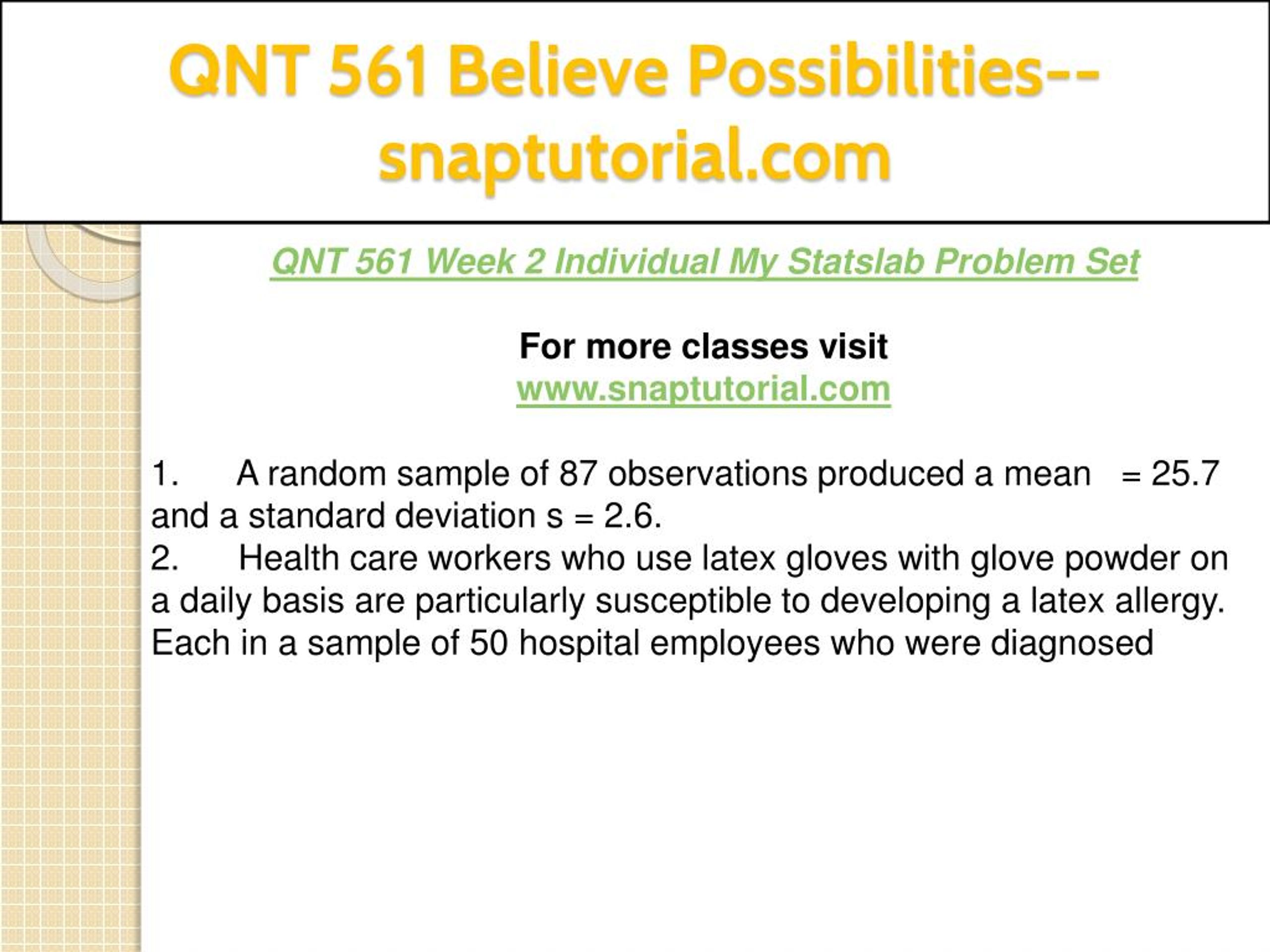 QNT 561 Believe Possibilities--snaptutorial.com

QNT 561 Week 2 Individual My Statslab Problem Set

For more classes visit
www.snaptutorial.com

1. A random sample of 87 observations produced a mean = 25.7 and a standard deviation s = 2.6.
2. Health care workers who use latex gloves with glove powder on a daily basis are particularly susceptible to developing a latex allergy. Each in a sample of 50 hospital employees who were diagnosed